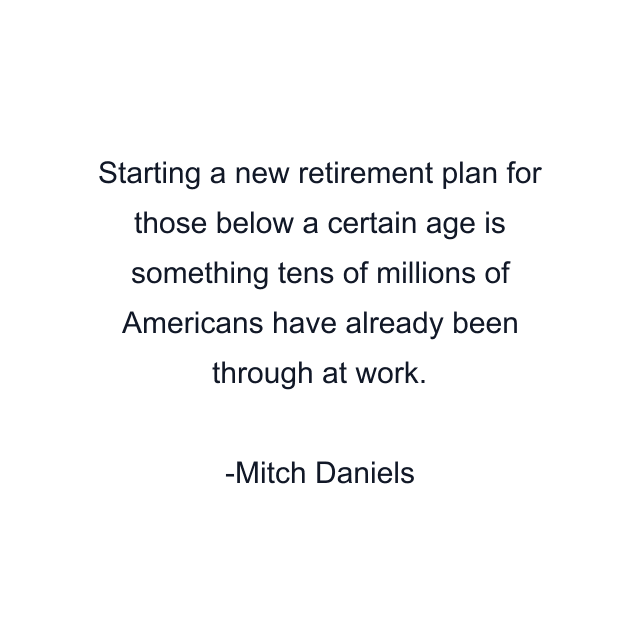 Starting a new retirement plan for those below a certain age is something tens of millions of Americans have already been through at work.

-Mitch Daniels